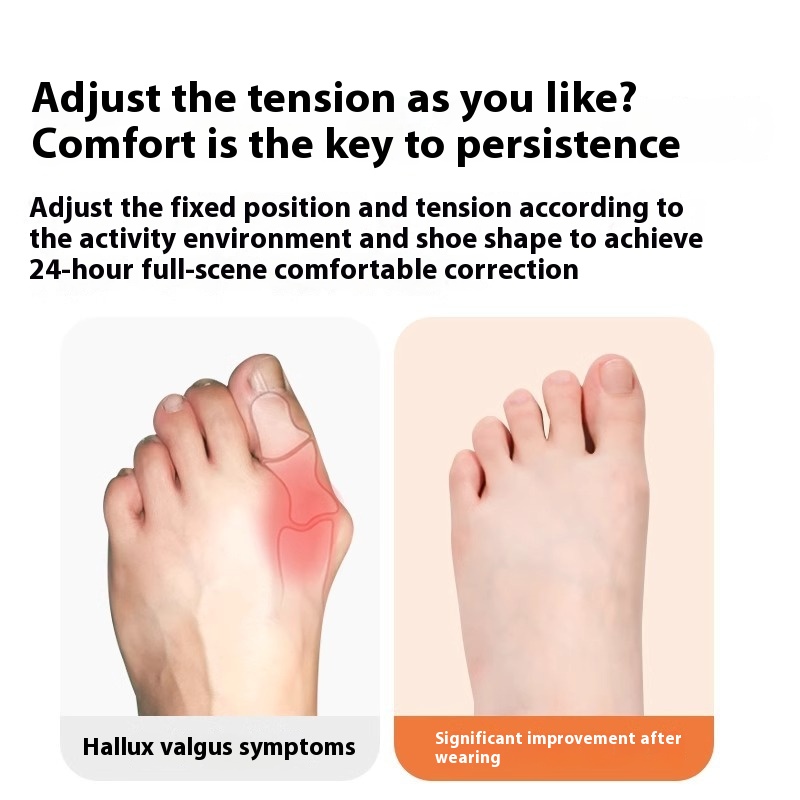 Adjust the tension as you like?
Comfort is the key to persistence

Adjust the fixed position and tension according to the activity environment and shoe shape to achieve 24-hour full-scene comfortable correction

Hallux valgus symptoms

Significant improvement after wearing